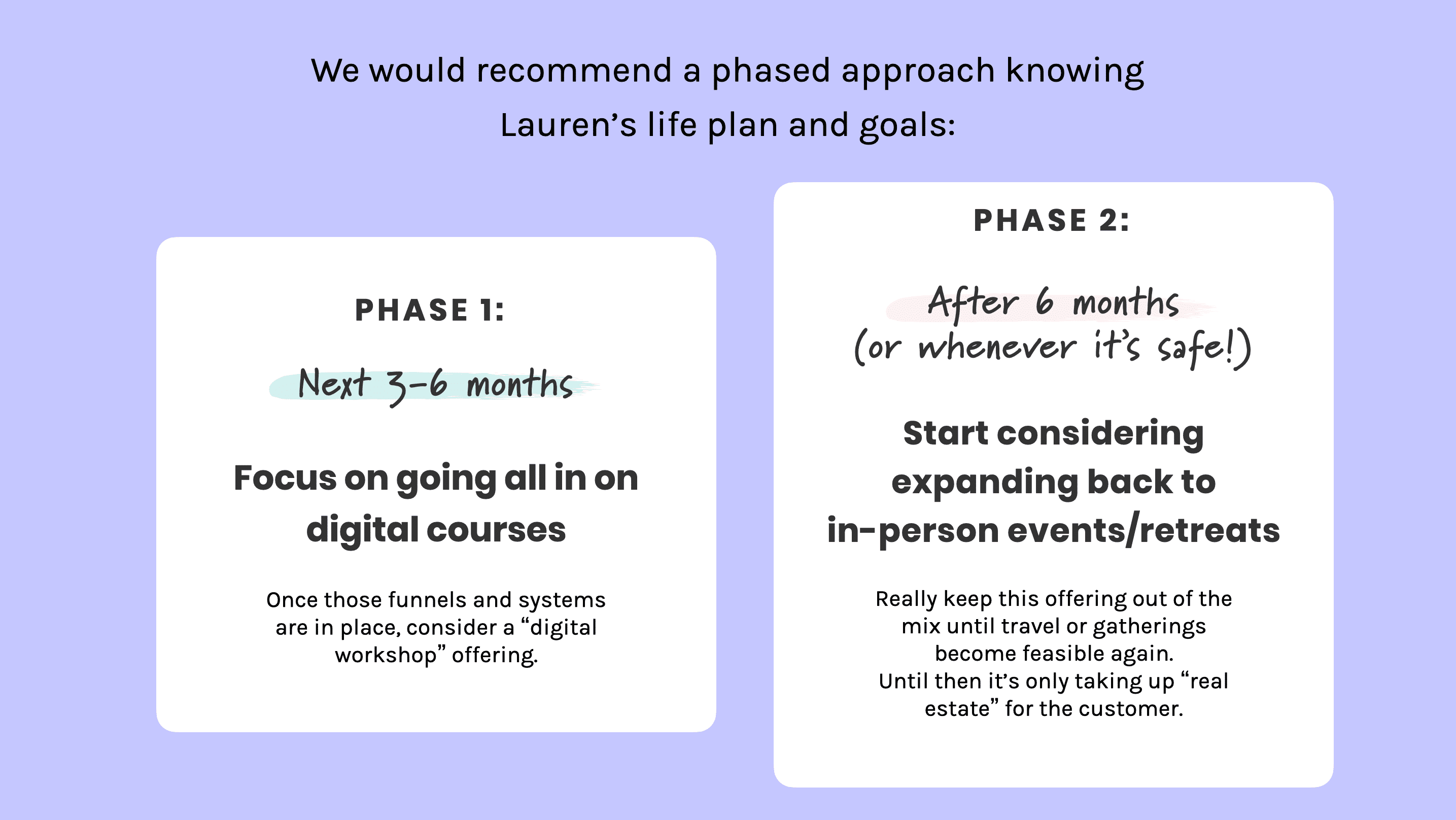 We would recommend a phased approach knowing Lauren's life plan and goals:

PHASE 1:

Next 3-6 months

Focus on going all in on digital courses

Once those funnels and systems are in place, consider a "digital workshop" offering.

PHASE 2:

After 6 months (or whenever it's safe!)

Start considering expanding back to in-person events/retreats

Really keep this offering out of the mix until travel or gatherings become feasible again.
Until then it's only taking up "real estate" for the customer.